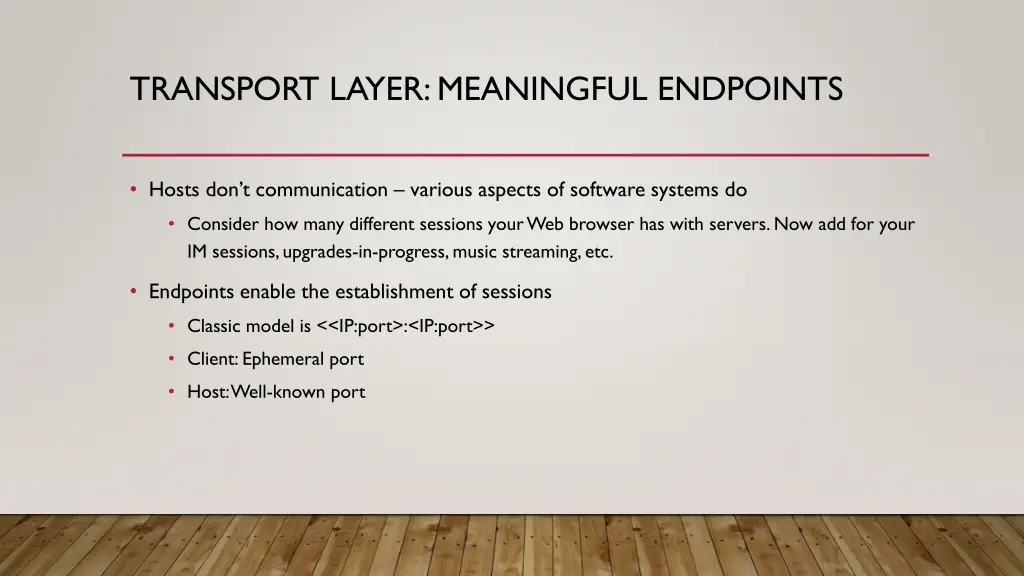 TRANSPORT LAYER: MEANINGFUL ENDPOINTS

• Hosts don't communication – various aspects of software systems do

• Consider how many different sessions your Web browser has with servers. Now add for your IM sessions, upgrades-in-progress, music streaming, etc.

• Endpoints enable the establishment of sessions

• Classic model is <<IP:port>:<IP:port>>

• Client: Ephemeral port

• Host: Well-known port